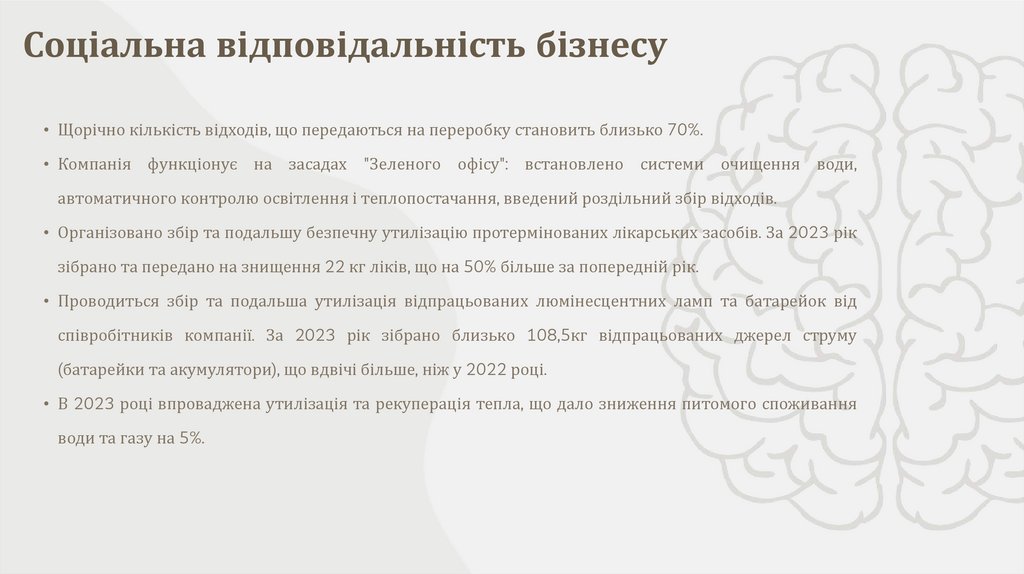 Соціальна відповідальність бізнесу

• Щорічно кількість відходів, що передаються на переробку становить близько 70%.

• Компанія функціонує на засадах "Зеленого офісу": встановлено системи очищення води, автоматичного контролю освітлення і теплопостачання, введений роздільний збір відходів.

• Організовано збір та подальшу безпечну утилізацію протермінованих лікарських засобів. За 2023 рік зібрано та передано на знищення 22 кг ліків, що на 50% більше за попередній рік.

• Проводиться збір та подальша утилізація відпрацьованих люмінесцентних ламп та батарейок від співробітників компанії. За 2023 рік зібрано близько 108,5кг відпрацьованих джерел струму (батарейки та акумулятори), що вдвічі більше, ніж у 2022 році.

• В 2023 році впроваджена утилізація та рекуперація тепла, що дало зниження питомого споживання води та газу на 5%.